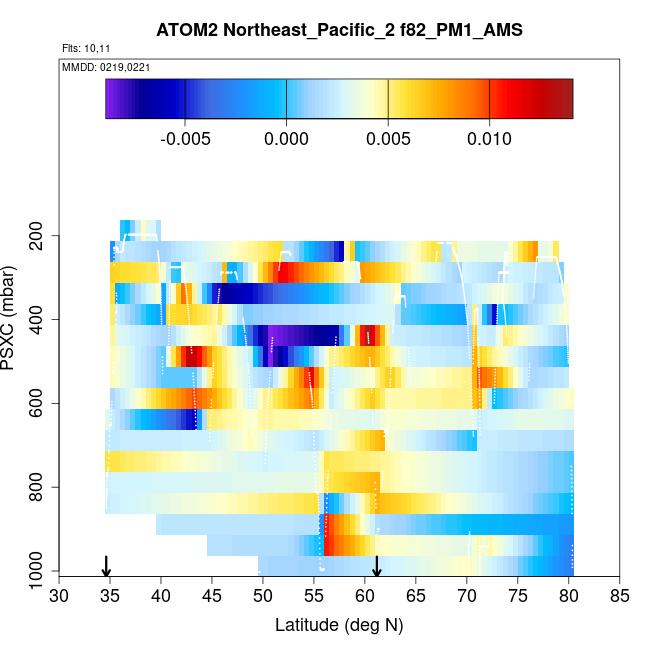 ATOM2 Northeast_Pacific_2 f82_PM1_AMS

Flts: 10,11

MMDD: 0219,0221

-0.005 0.000 0.005 0.010

PSXC (mbar)

200
400
600
800
1000

30 35 40 45 50 55 60 65 70 75 80 85

Latitude (deg N)